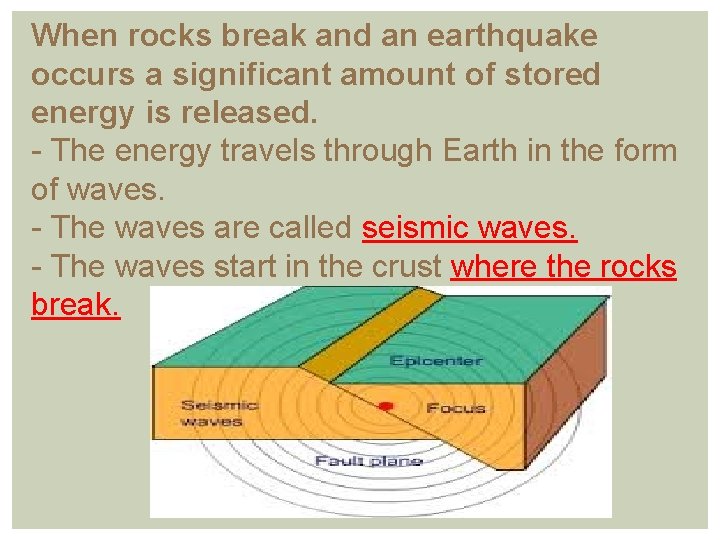 When rocks break and an earthquake occurs a significant amount of stored energy is released.

- The energy travels through Earth in the form of waves.
- The waves are called seismic waves.
- The waves start in the crust where the rocks break.

Epicenter
Seismic waves
Focus
Fault plane